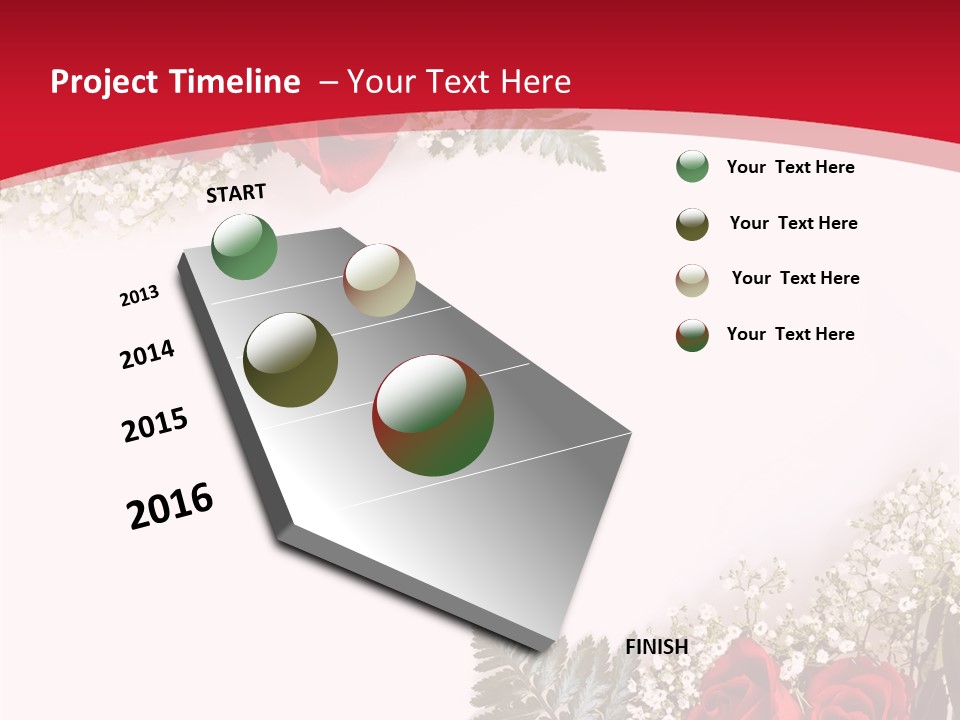 Project Timeline – Your Text Here

START

2013

2014

2015

2016

FINISH

Your Text Here

Your Text Here

Your Text Here

Your Text Here